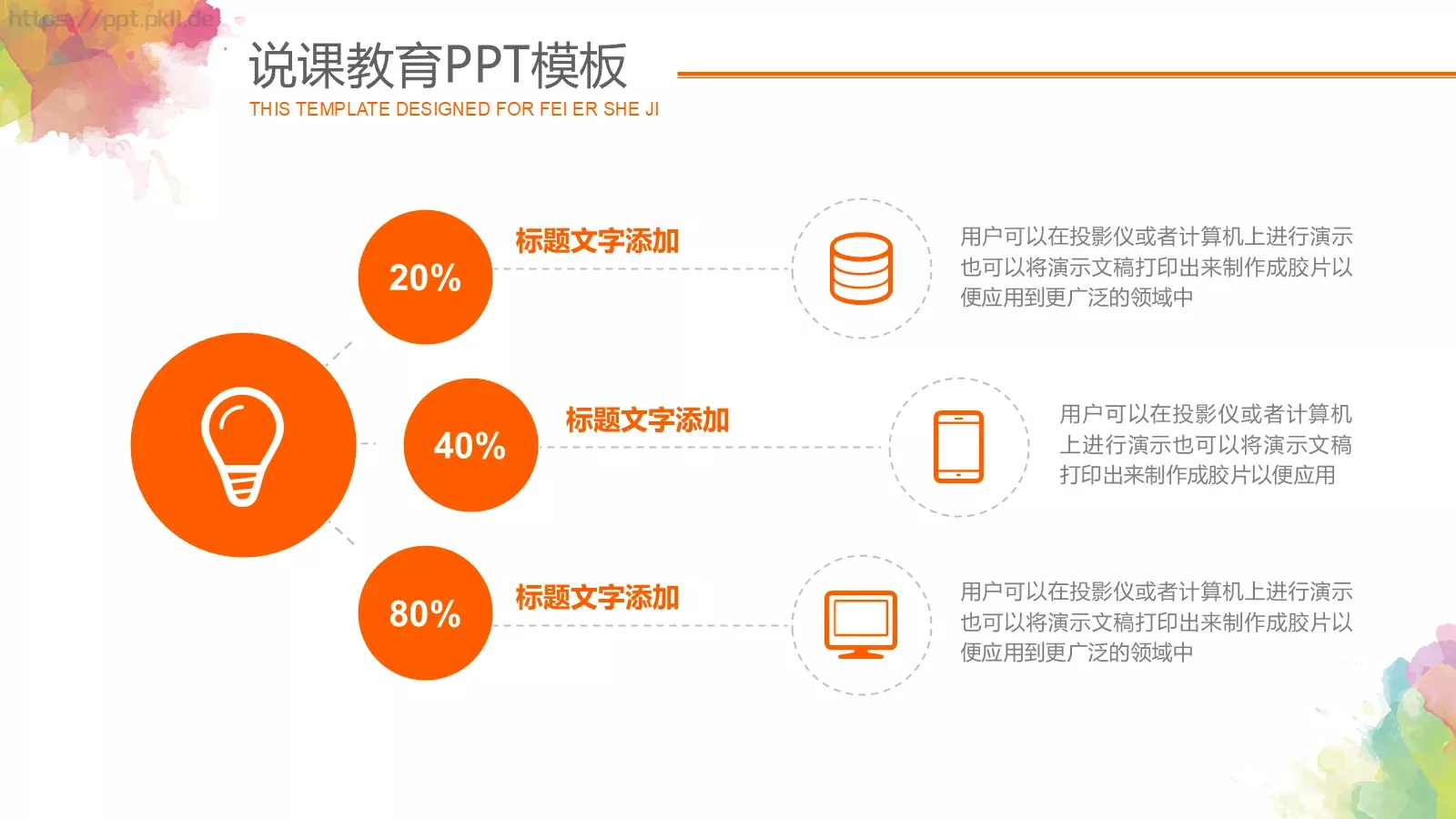 https://ppt.pkll.de

说课教育PPT模板

THIS TEMPLATE DESIGNED FOR FEI ER SHE JI

20%

标题文字添加

用户可以在投影仪或者计算机上进行演示也可以将演示文稿打印出来制作成胶片以便应用到更广泛的领域中

40%

标题文字添加

用户可以在投影仪或者计算机上进行演示也可以将演示文稿打印出来制作成胶片以便应用

80%

标题文字添加

用户可以在投影仪或者计算机上进行演示也可以将演示文稿打印出来制作成胶片以便应用到更广泛的领域中